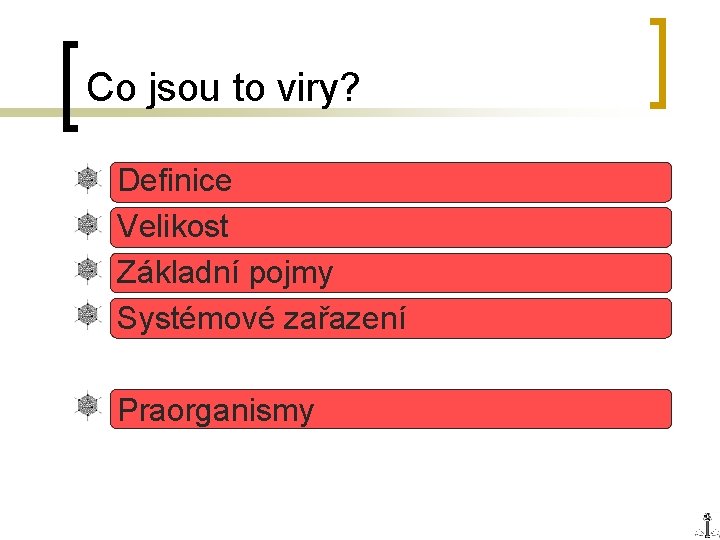 Co jsou to viry?

Definice
Velikost
Základní pojmy
Systémové zařazení

Praorganismy